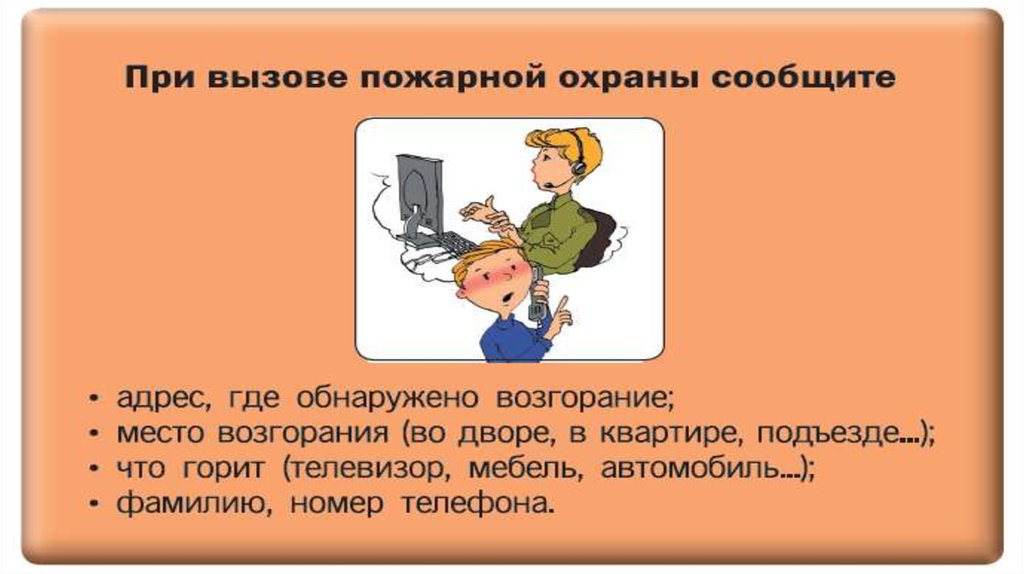 При вызове пожарной охраны сообщите

• адрес, где обнаружено возгорание;
• место возгорания (во дворе, в квартире, подъезде...);
• что горит (телевизор, мебель, автомобиль...);
• фамилию, номер телефона.